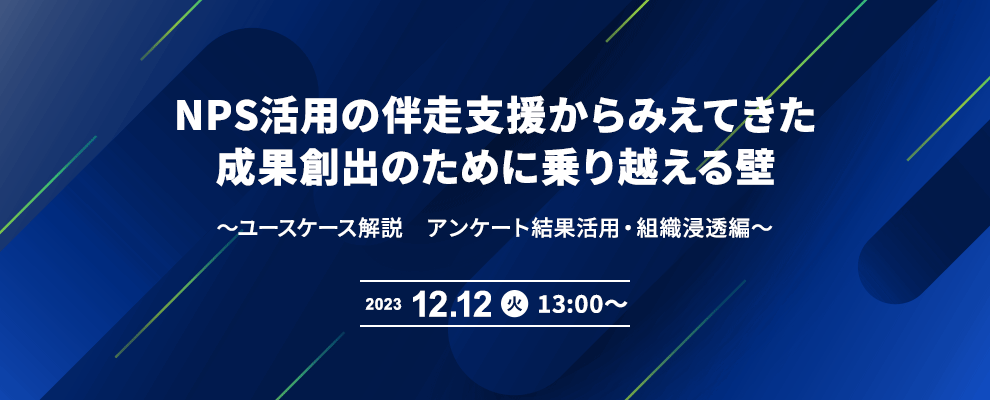 NPS活用の伴走支援からみえてきた
成果創出のために乗り越える壁

〜ユースケース解説　アンケート結果活用・組織浸透編〜

2023 12.12 火 13:00〜